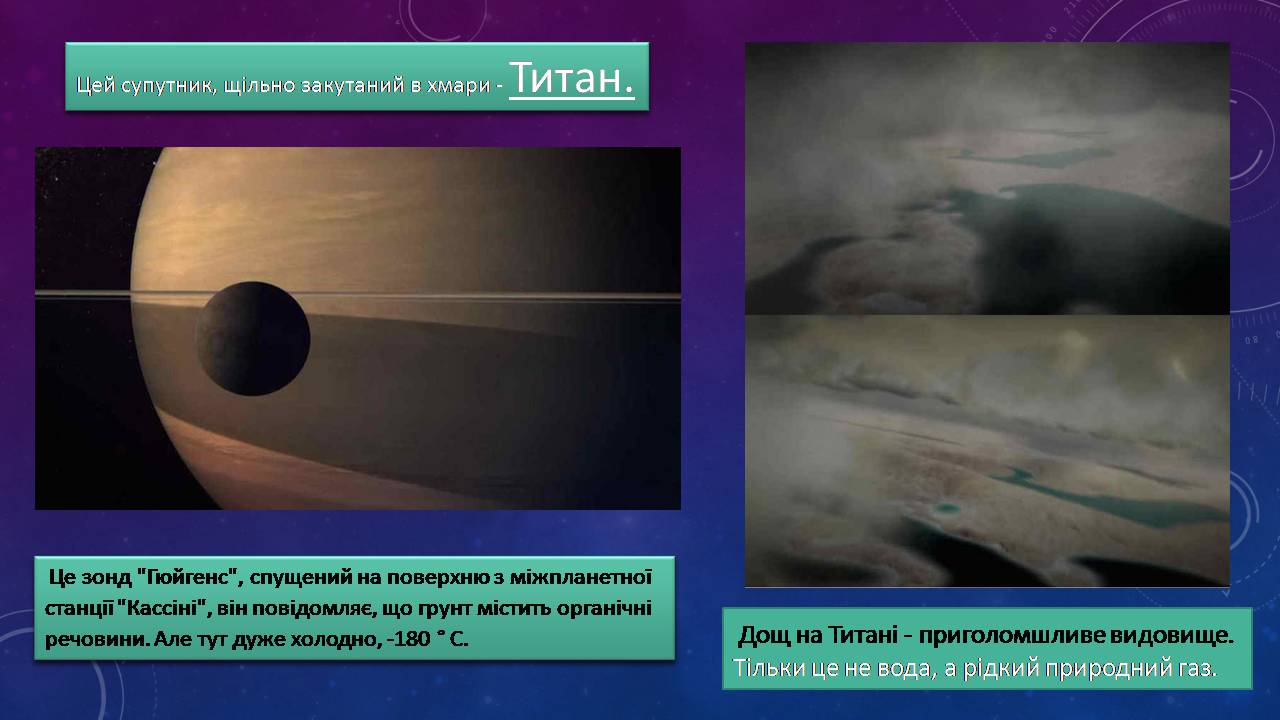 Цей супутник, щільно закутаний в хмари - Титан.

Це зонд "Гюйгенс", спущений на поверхню з міжпланетної станції "Кассіні", він повідомляє, що грунт містить органічні речовини. Але тут дуже холодно, -180 ° С.

Дощ на Титані - приголомшливе видовище. Тільки це не вода, а рідкий природний газ.